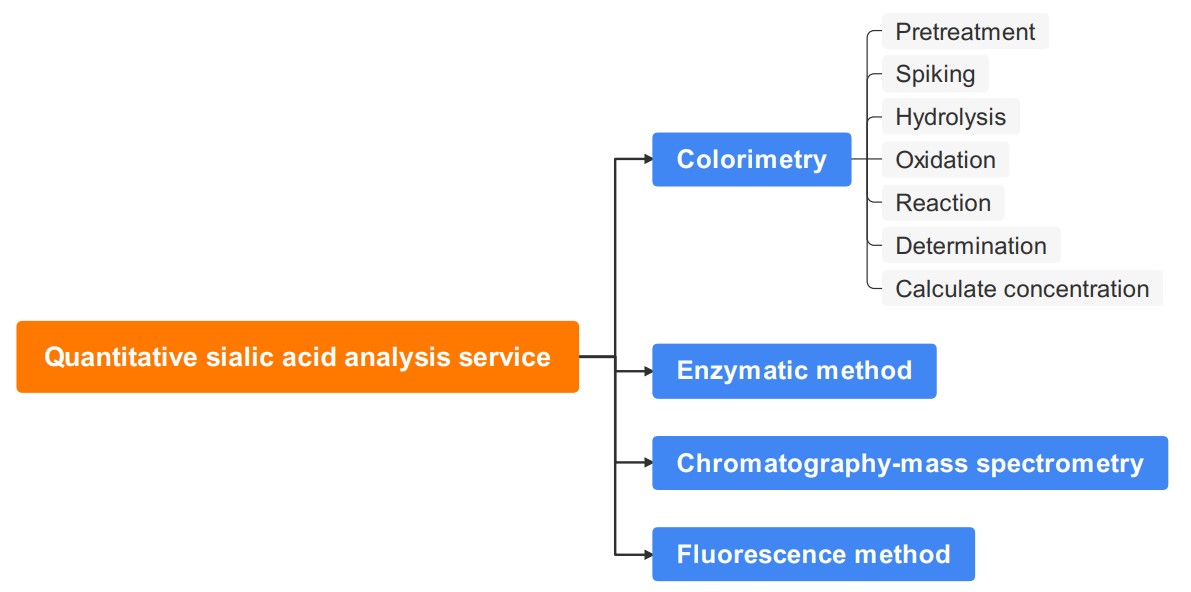 Quantitative sialic acid analysis service

Colorimetry

Pretreatment
Spiking
Hydrolysis
Oxidation
Reaction
Determination
Calculate concentration

Enzymatic method

Chromatography-mass spectrometry

Fluorescence method